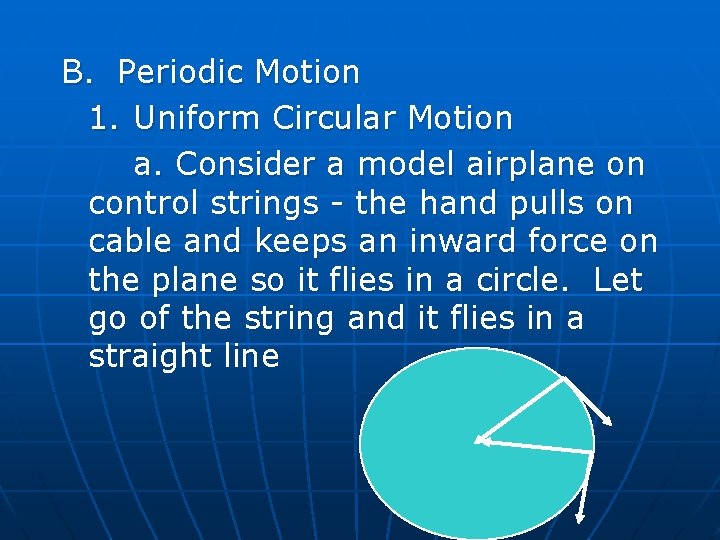 B. Periodic Motion

1. Uniform Circular Motion

a. Consider a model airplane on control strings - the hand pulls on cable and keeps an inward force on the plane so it flies in a circle. Let go of the string and it flies in a straight line